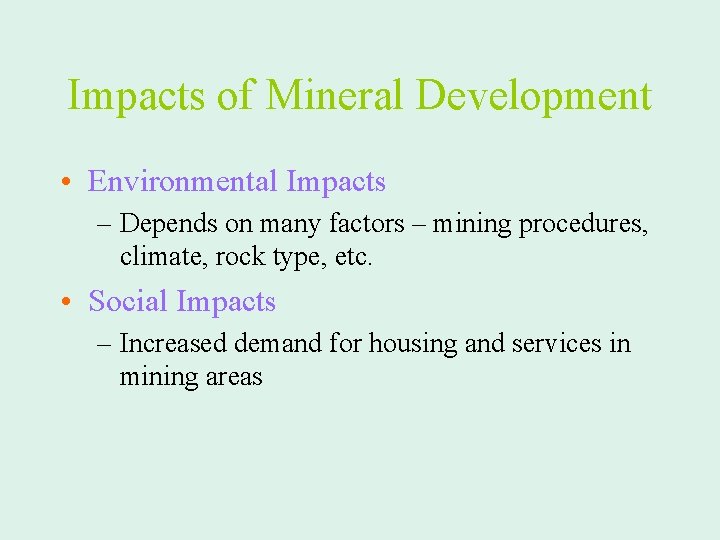 Impacts of Mineral Development

• Environmental Impacts
 – Depends on many factors – mining procedures, climate, rock type, etc.
• Social Impacts
 – Increased demand for housing and services in mining areas